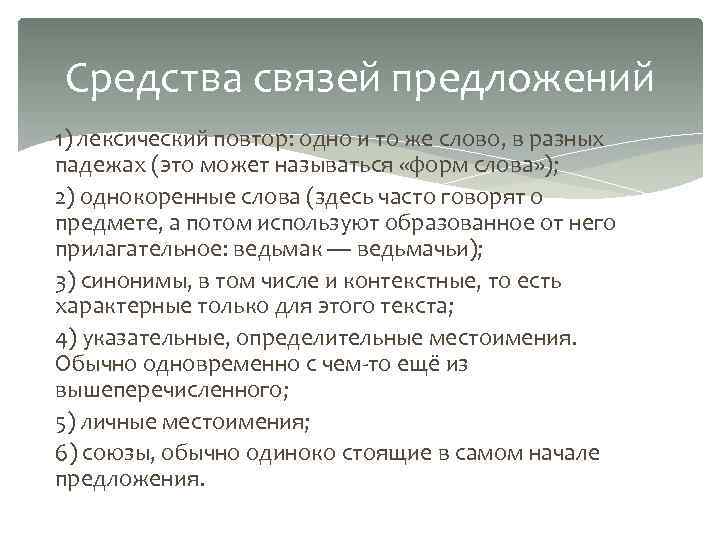 Средства связей предложений

1) лексический повтор: одно и то же слово, в разных падежах (это может называться «форм слова»);

2) однокоренные слова (здесь часто говорят о предмете, а потом используют образованное от него прилагательное: ведьмак — ведьмачьи);

3) синонимы, в том числе и контекстные, то есть характерные только для этого текста;

4) указательные, определительные местоимения. Обычно одновременно с чем-то ещё из вышеперечисленного;

5) личные местоимения;

6) союзы, обычно одиноко стоящие в самом начале предложения.